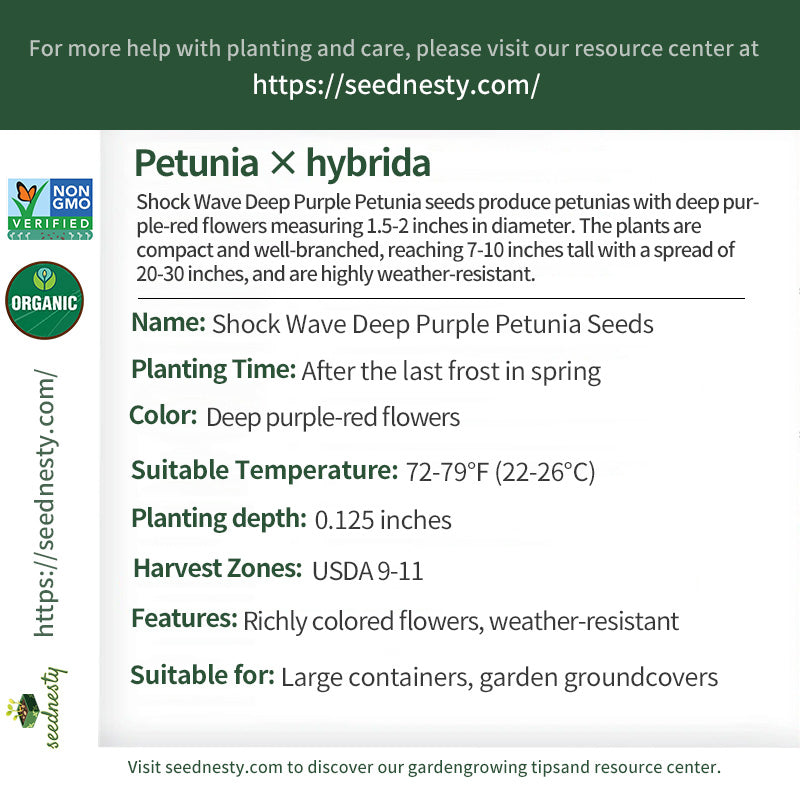 For more help with planting and care, please visit our resource center at https://seednesty.com/

NON GMO VERIFIED

ORGANIC

https://seednesty.com/

seednesty

Petunia × hybrida

Shock Wave Deep Purple Petunia seeds produce petunias with deep purple-red flowers measuring 1.5-2 inches in diameter. The plants are compact and well-branched, reaching 7-10 inches tall with a spread of 20-30 inches, and are highly weather-resistant.

Name: Shock Wave Deep Purple Petunia Seeds

Planting Time: After the last frost in spring

Color: Deep purple-red flowers

Suitable Temperature: 72-79°F (22-26°C)

Planting depth: 0.125 inches

Harvest Zones: USDA 9-11

Features: Richly colored flowers, weather-resistant

Suitable for: Large containers, garden groundcovers

Visit seednesty.com to discover our gardengrowing tipsand resource center.